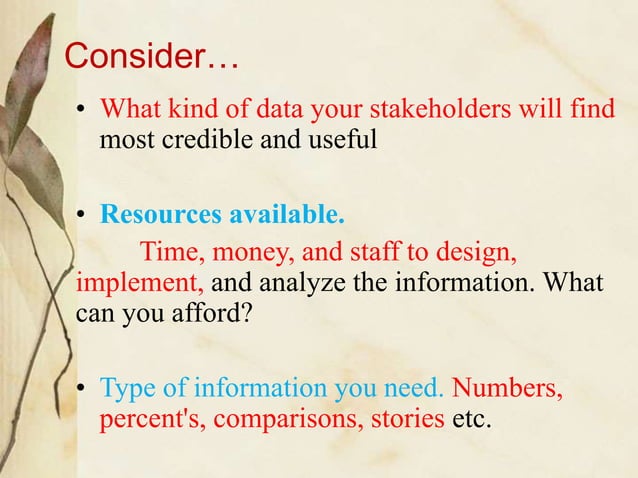 Consider…

• What kind of data your stakeholders will find most credible and useful

• Resources available.
Time, money, and staff to design, implement, and analyze the information. What can you afford?

• Type of information you need. Numbers, percent's, comparisons, stories etc.